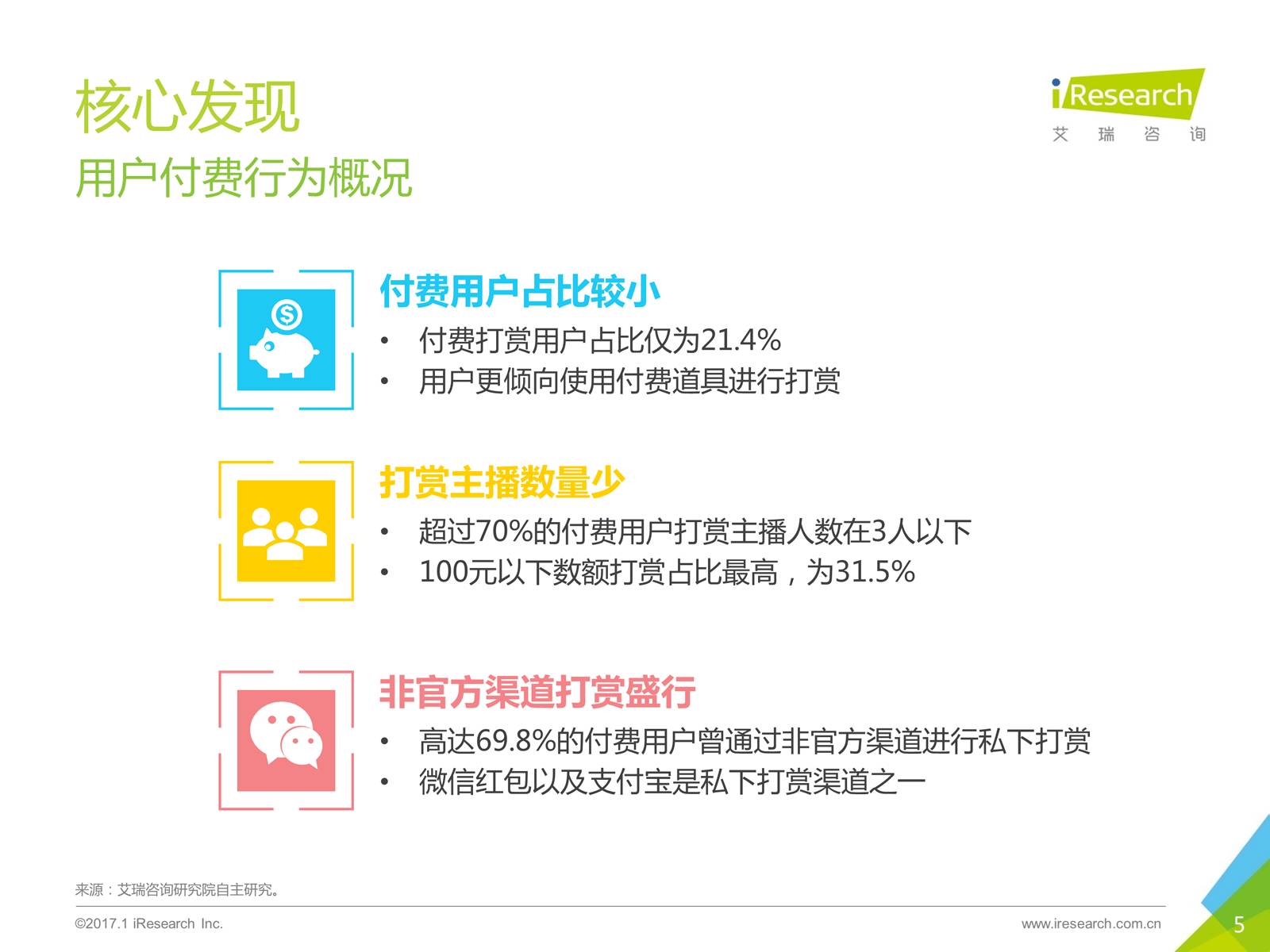 核心发现
用户付费行为概况

iResearch
艾 瑞 咨 询

付费用户占比较小
• 付费打赏用户占比仅为21.4%
• 用户更倾向使用付费道具进行打赏

打赏主播数量少
• 超过70%的付费用户打赏主播人数在3人以下
• 100元以下数额打赏占比最高，为31.5%

非官方渠道打赏盛行
• 高达69.8%的付费用户曾通过非官方渠道进行私下打赏
• 微信红包以及支付宝是私下打赏渠道之一

来源：艾瑞咨询研究院自主研究。

©2017.1 iResearch Inc.

www.iresearch.com.cn

5